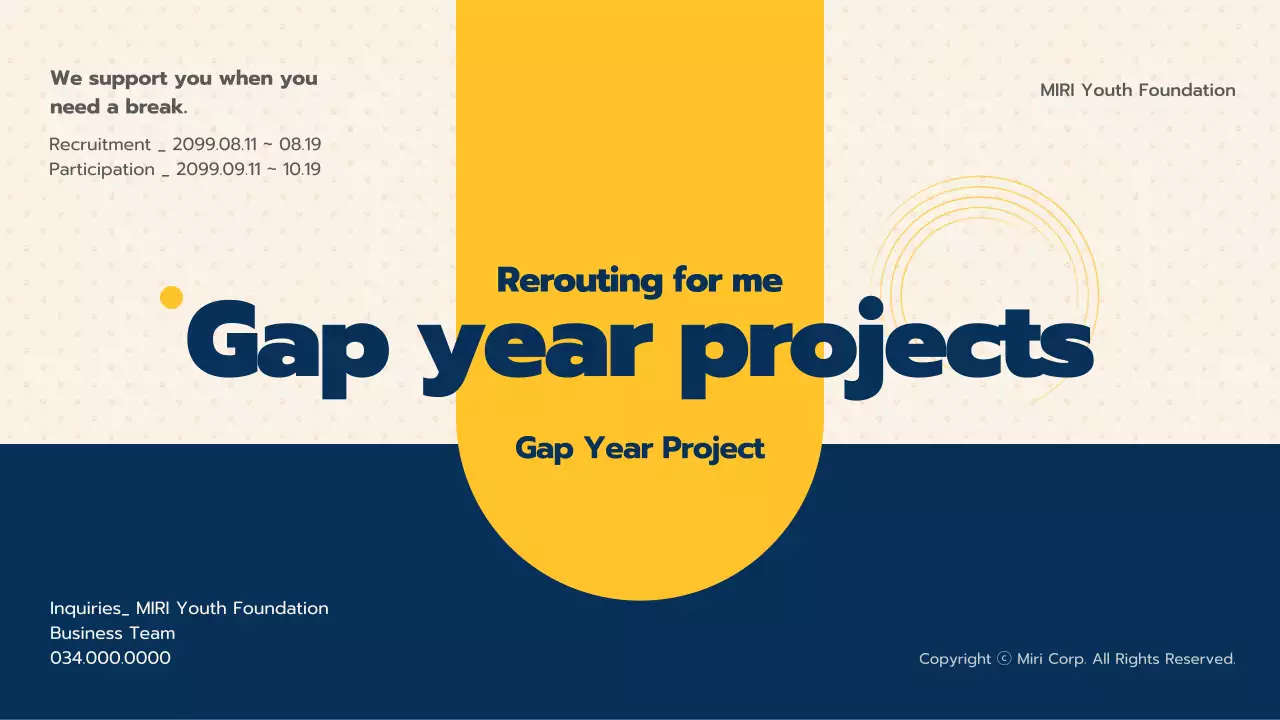 We support you when you need a break.

Recruitment _ 2099.08.11 ~ 08.19
Participation _ 2099.09.11 ~ 10.19

MIRI Youth Foundation

Rerouting for me

Gap year projects

Gap Year Project

Inquiries_ MIRI Youth Foundation
Business Team
034.000.0000

Copyright ⓒ Miri Corp. All Rights Reserved.